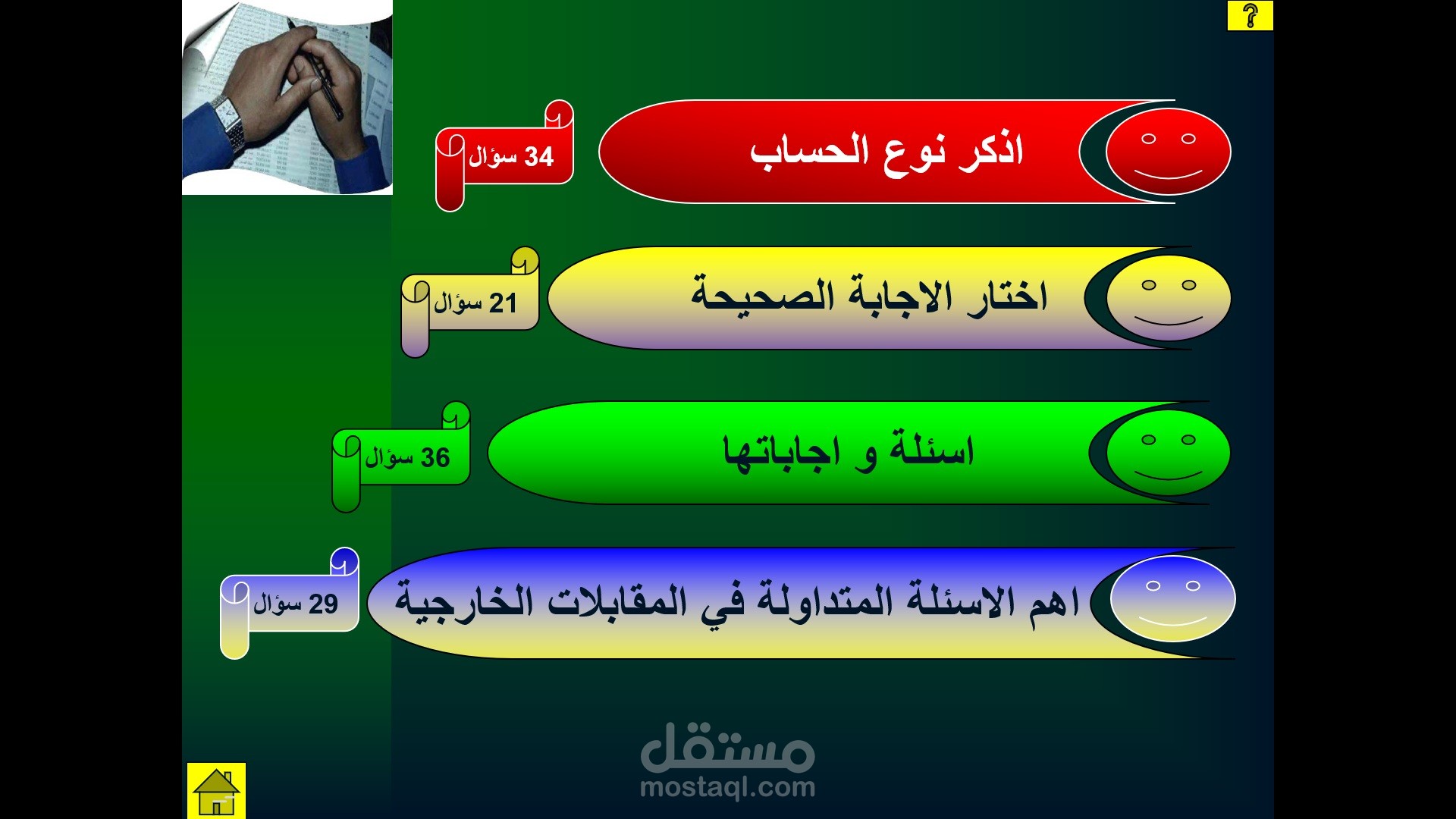 ?

اذكر نوع الحساب

34 سؤال

اختار الاجابة الصحيحة

21 سؤال

اسئلة و اجاباتها

36 سؤال

اهم الاسئلة المتداولة في المقابلات الخارجية

29 سؤال

مستقل
mostaql.com